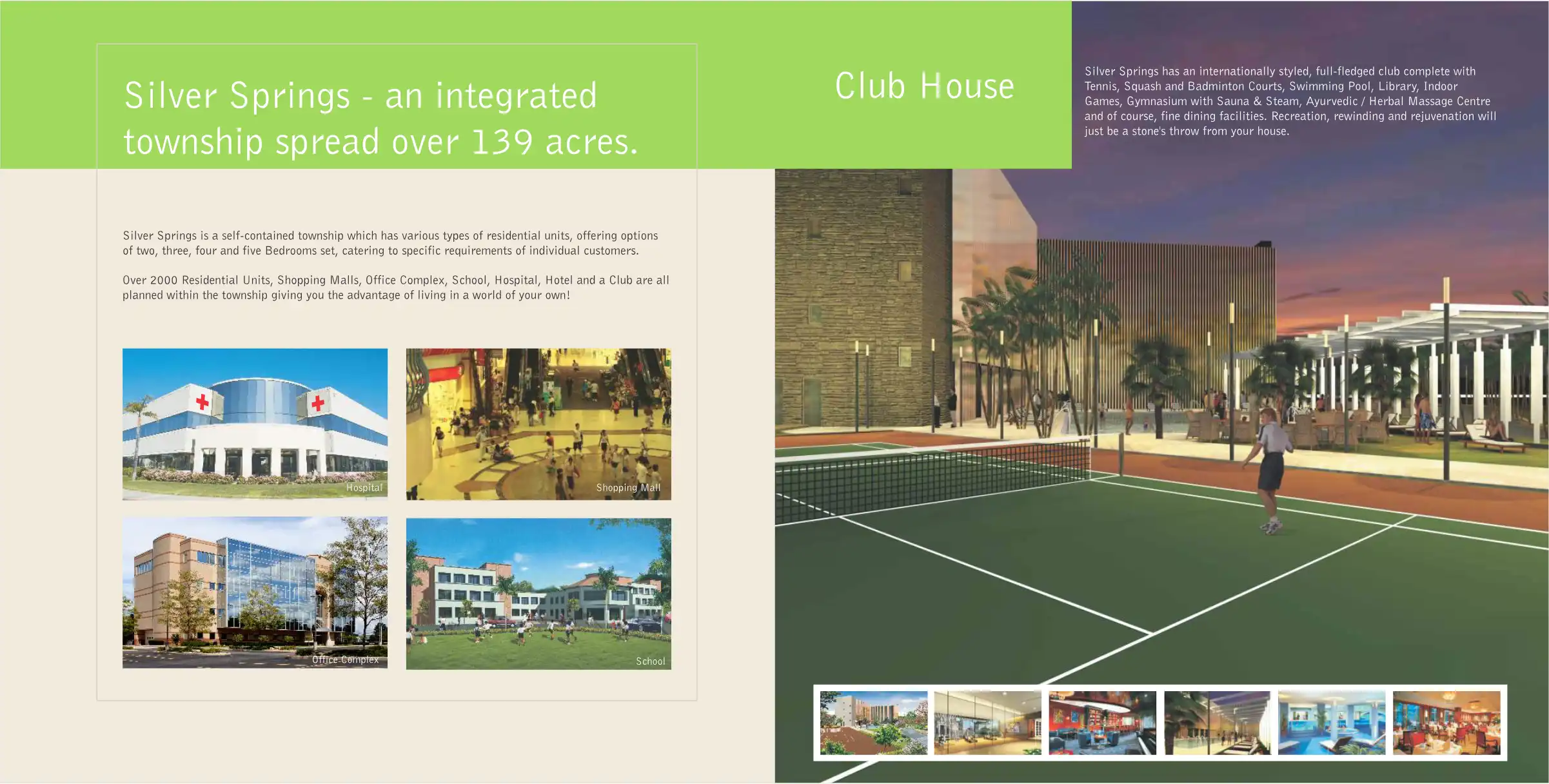 Silver Springs - an integrated township spread over 139 acres.

Silver Springs is a self-contained township which has various types of residential units, offering options of two, three, four and five Bedrooms set, catering to specific requirements of individual customers.

Over 2000 Residential Units, Shopping Malls, Office Complex, School, Hospital, Hotel and a Club are all planned within the township giving you the advantage of living in a world of your own!

Hospital

Shopping Mall

Office Complex

School

Club House

Silver Springs has an internationally styled, full-fledged club complete with Tennis, Squash and Badminton Courts, Swimming Pool, Library, Indoor Games, Gymnasium with Sauna & Steam, Ayurvedic / Herbal Massage Centre and of course, fine dining facilities. Recreation, rewinding and rejuvenation will just be a stone's throw from your house.